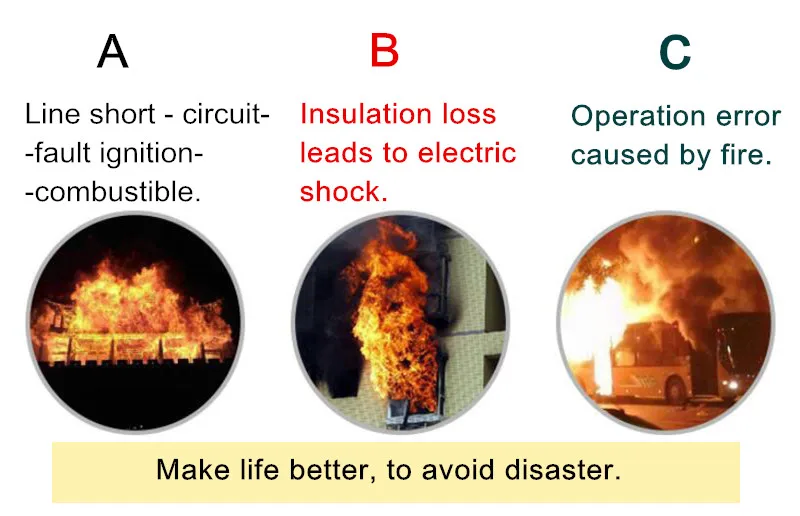 A

Line short - circuit- -fault ignition- -combustible.

B

Insulation loss leads to electric shock.

C

Operation error caused by fire.

Make life better, to avoid disaster.